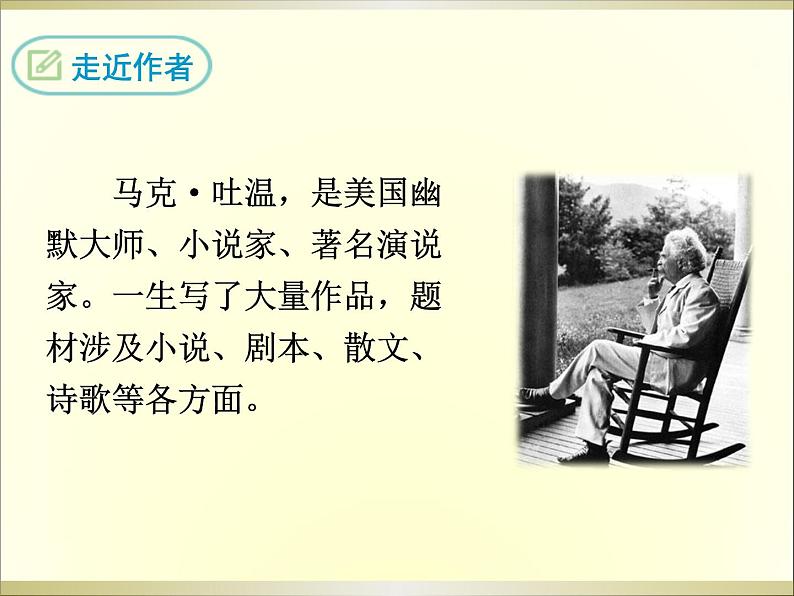 走近作者

马克·吐温，是美国幽默大师、小说家、著名演说家。一生写了大量作品，题材涉及小说、剧本、散文、诗歌等各方面。